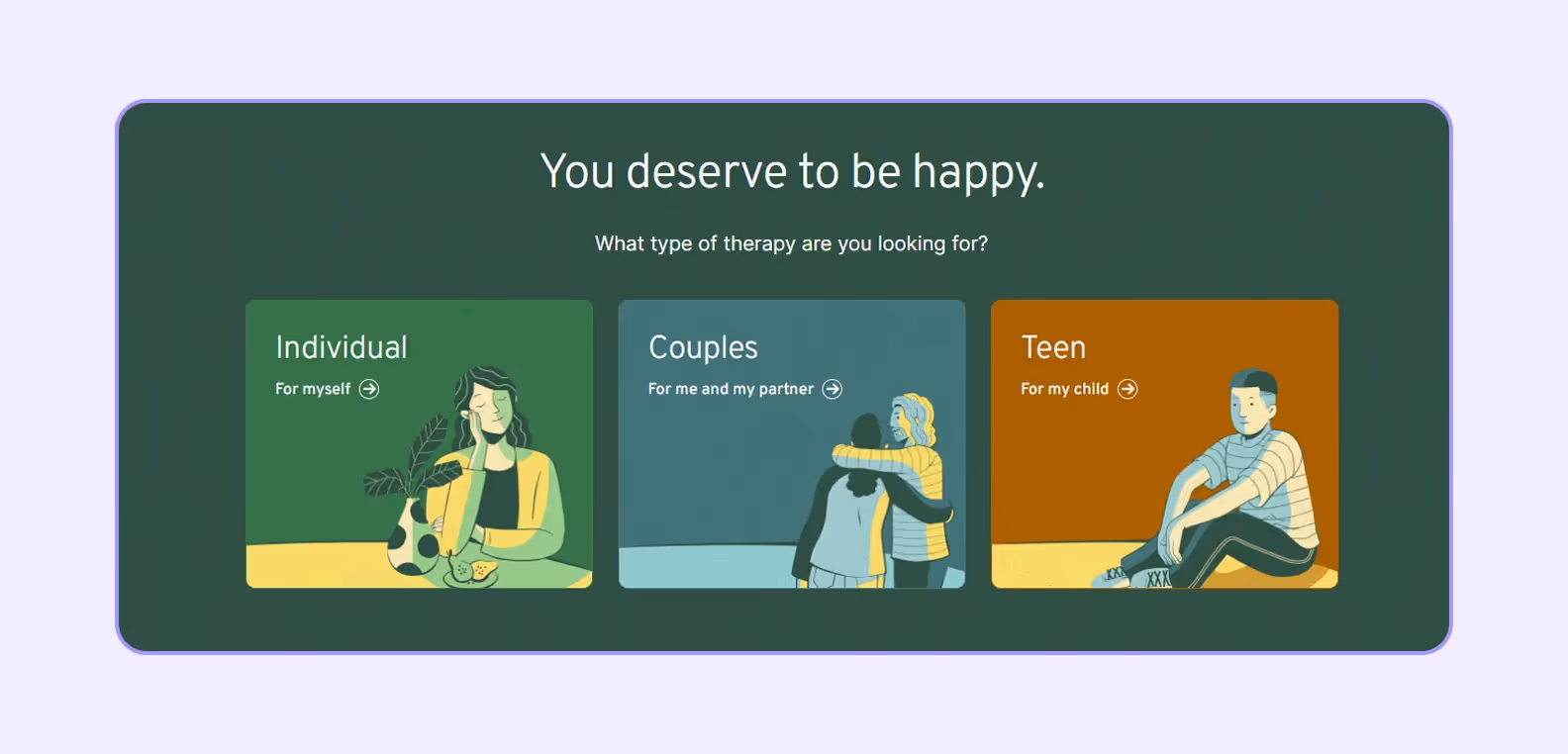 You deserve to be happy.

What type of therapy are you looking for?

Individual

For myself

Couples

For me and my partner

Teen

For my child